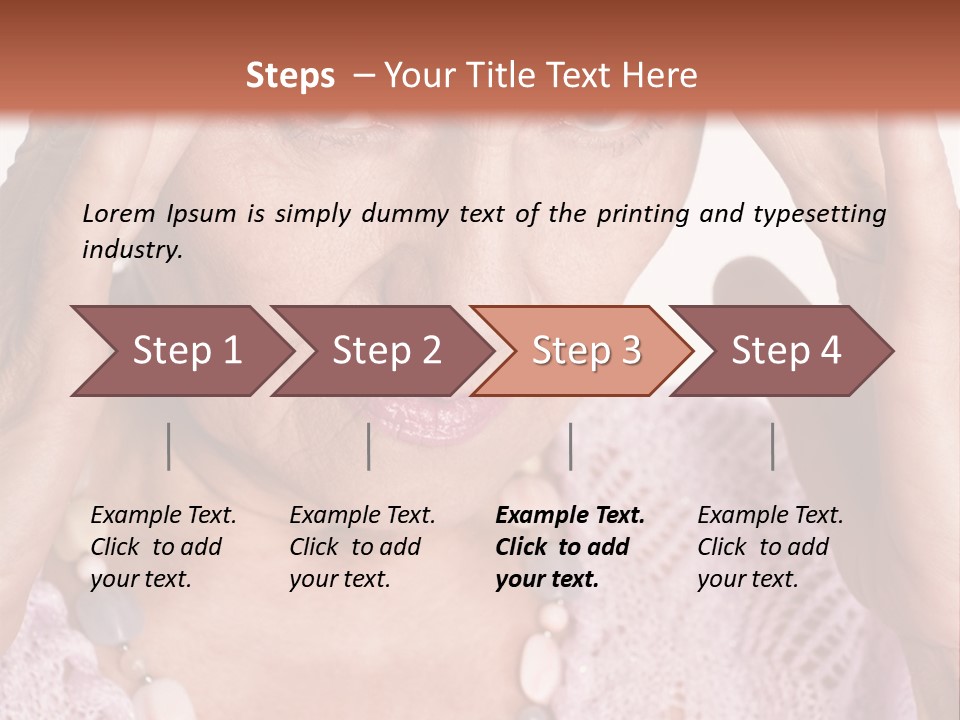 Steps – Your Title Text Here

Lorem Ipsum is simply dummy text of the printing and typesetting industry.

Step 1

Step 2

Step 3

Step 4

Example Text. Click to add your text.

Example Text. Click to add your text.

Example Text. Click to add your text.

Example Text. Click to add your text.